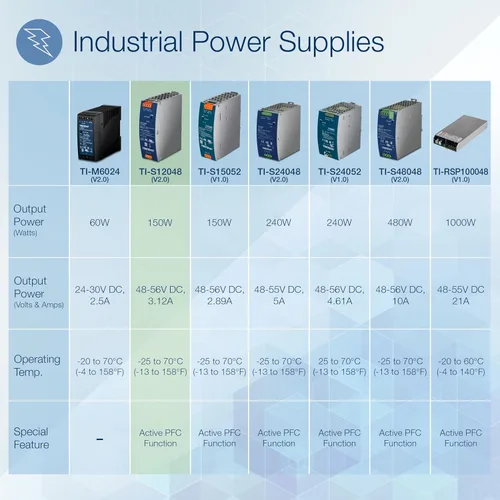 Industrial Power Supplies

| | TI-M6024 (V2.0) | TI-S12048 (V2.0) | TI-S15052 (V1.0) | TI-S24048 (V2.0) | TI-S24052 (V1.0) | TI-S48048 (V2.0) | TI-RSP100048 (V1.0) |
|---|---|---|---|---|---|---|---|
| Output Power (Watts) | 60W | 150W | 150W | 240W | 240W | 480W | 1000W |
| Output Power (Volts & Amps) | 24-30V DC, 2.5A | 48-56V DC, 3.12A | 48-56V DC, 2.89A | 48-55V DC, 5A | 48-56V DC, 4.61A | 48-56V DC, 10A | 48-55V DC 21A |
| Operating Temp. | -20 to 70°C (-4 to 158°F) | -25 to 70°C (-13 to 158°F) | -25 to 70°C (-13 to 158°F) | -25 to 70°C (-13 to 158°F) | 25 to 70°C (-13 to 158°F) | -25 to 70°C (-13 to 158°F) | -20 to 60°C (-4 to 140°F) |
| Special Feature | – | Active PFC Function | Active PFC Function | Active PFC Function | Active PFC Function | Active PFC Function | Active PFC Function |